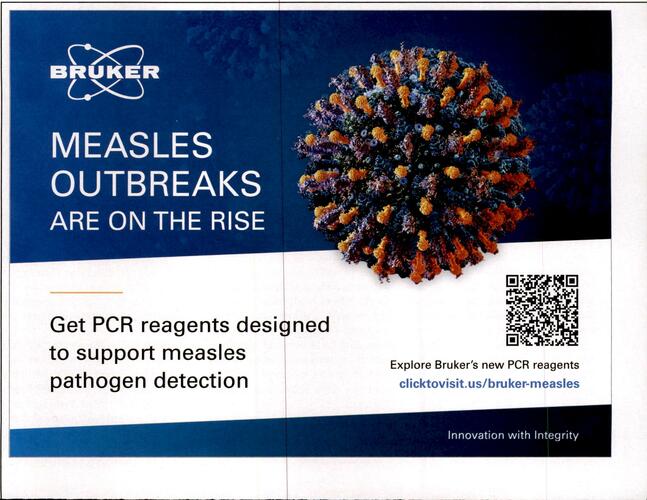 BRUKER

MEASLES OUTBREAKS ARE ON THE RISE

Get PCR reagents designed to support measles pathogen detection

Explore Bruker's new PCR reagents
clicktovisit.us/bruker-measles

Innovation with Integrity